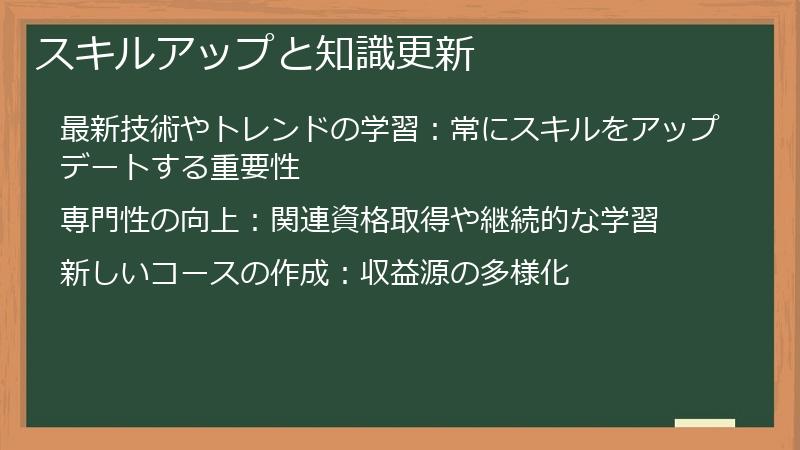 スキルアップと知識更新

最新技術やトレンドの学習：常にスキルをアップデートする重要性

専門性の向上：関連資格取得や継続的な学習

新しいコースの作成：収益源の多様化